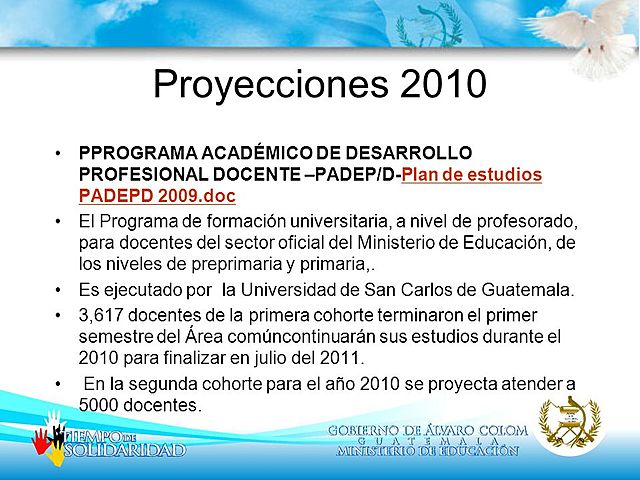 Proyecciones 2010

• PPROGRAMA ACADÉMICO DE DESARROLLO PROFESIONAL DOCENTE –PADEP/D-Plan de estudios PADEPD 2009.doc

• El Programa de formación universitaria, a nivel de profesorado, para docentes del sector oficial del Ministerio de Educación, de los niveles de preprimaria y primaria,.

• Es ejecutado por la Universidad de San Carlos de Guatemala.

• 3,617 docentes de la primera cohorte terminaron el primer semestre del Área comúncontinuarán sus estudios durante el 2010 para finalizar en julio del 2011.

• En la segunda cohorte para el año 2010 se proyecta atender a 5000 docentes.

TIEMPO DE SOLIDARIDAD

GOBIERNO DE ÁLVARO COLOM
GUATEMALA
MINISTERIO DE EDUCACIÓN